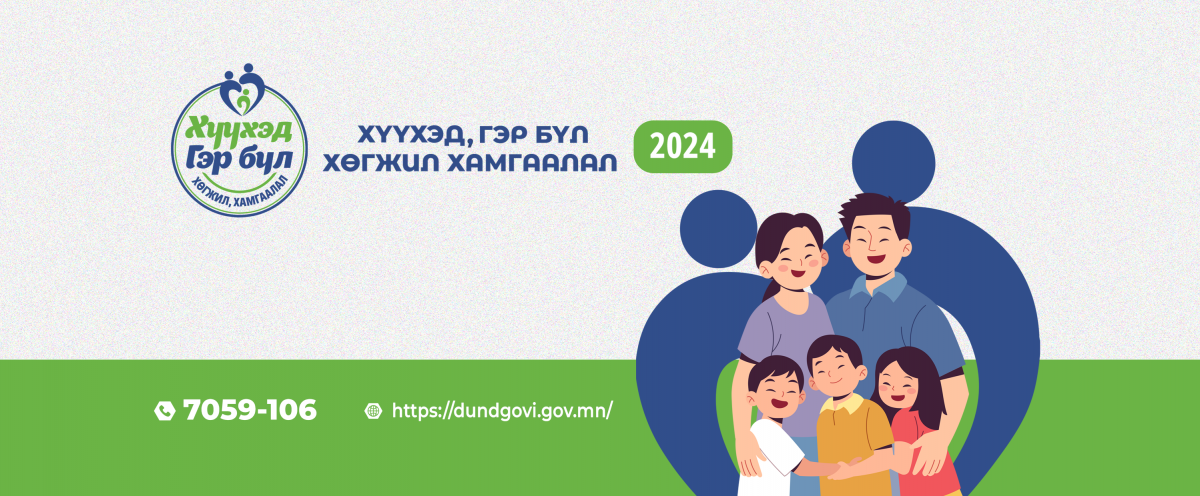 Хүүхэд Гэр бүл
ХӨГЖИЛ, ХАМГААЛАЛ

ХҮҮХЭД, ГЭР БҮЛ ХӨГЖИЛ ХАМГААЛАЛ

2024

7059-106

https://dundgovi.gov.mn/